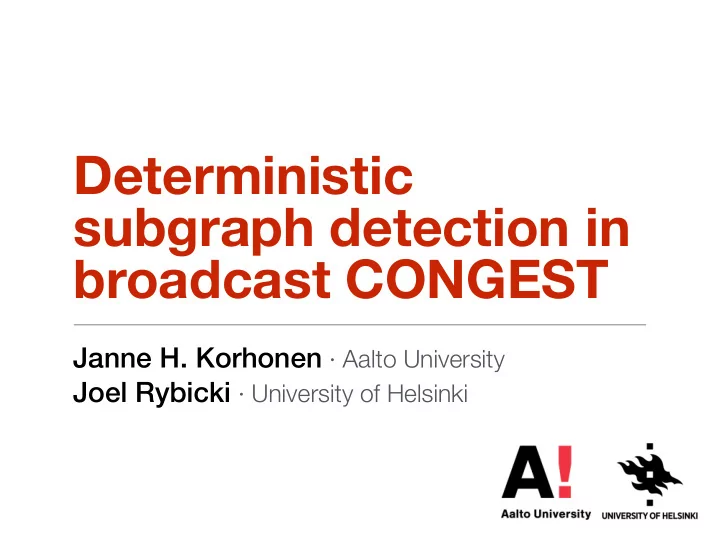 Deterministic subgraph detection in broadcast CONGEST

Janne H. Korhonen · Aalto University
Joel Rybicki · University of Helsinki

A!
Aalto University

UNIVERSITY OF HELSINKI